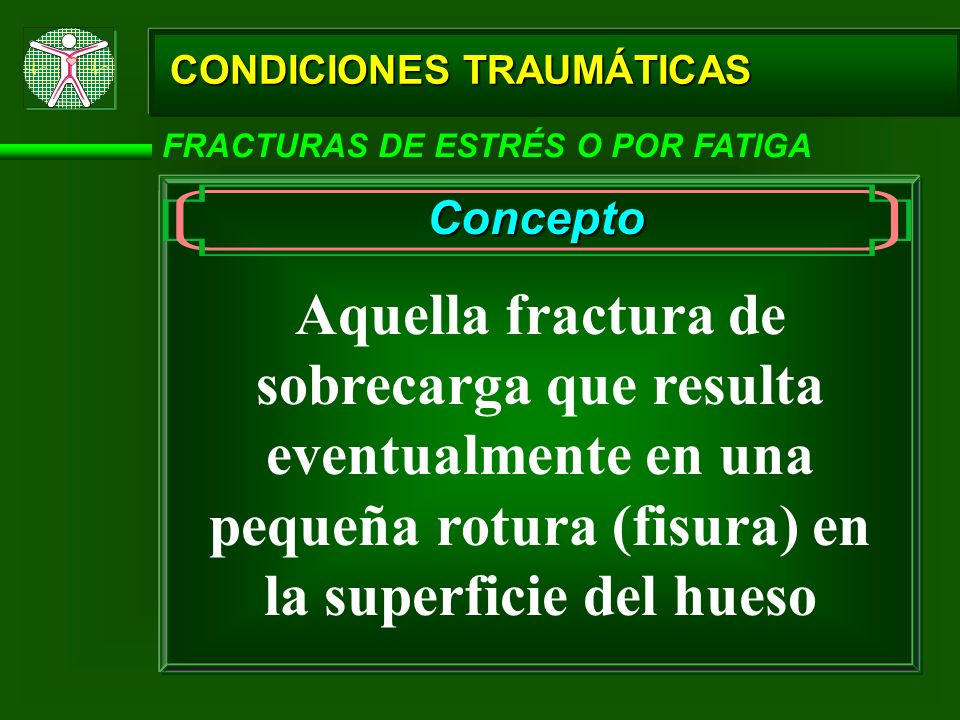 CONDICIONES TRAUMÁTICAS

FRACTURAS DE ESTRÉS O POR FATIGA

Concepto

Aquella fractura de sobrecarga que resulta eventualmente en una pequeña rotura (fisura) en la superficie del hueso